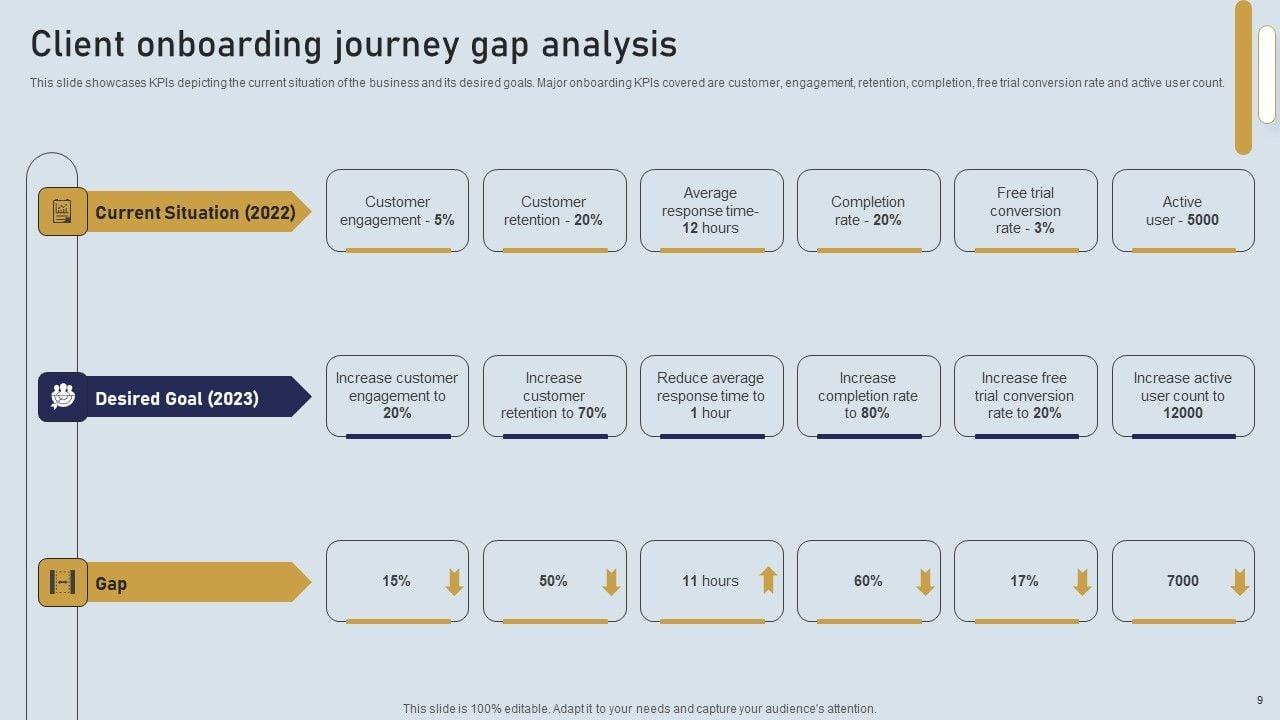 Client onboarding journey gap analysis

This slide showcases KPIs depicting the current situation of the business and its desired goals. Major onboarding KPIs covered are customer, engagement, retention, completion, free trial conversion rate and active user count.

Current Situation (2022)

Customer engagement - 5%

Customer retention - 20%

Average response time- 12 hours

Completion rate - 20%

Free trial conversion rate - 3%

Active user - 5000

Desired Goal (2023)

Increase customer engagement to 20%

Increase customer retention to 70%

Reduce average response time to 1 hour

Increase completion rate to 80%

Increase free trial conversion rate to 20%

Increase active user count to 12000

Gap

15%

50%

11 hours

60%

17%

7000

This slide is 100% editable. Adapt it to your needs and capture your audience's attention.

9